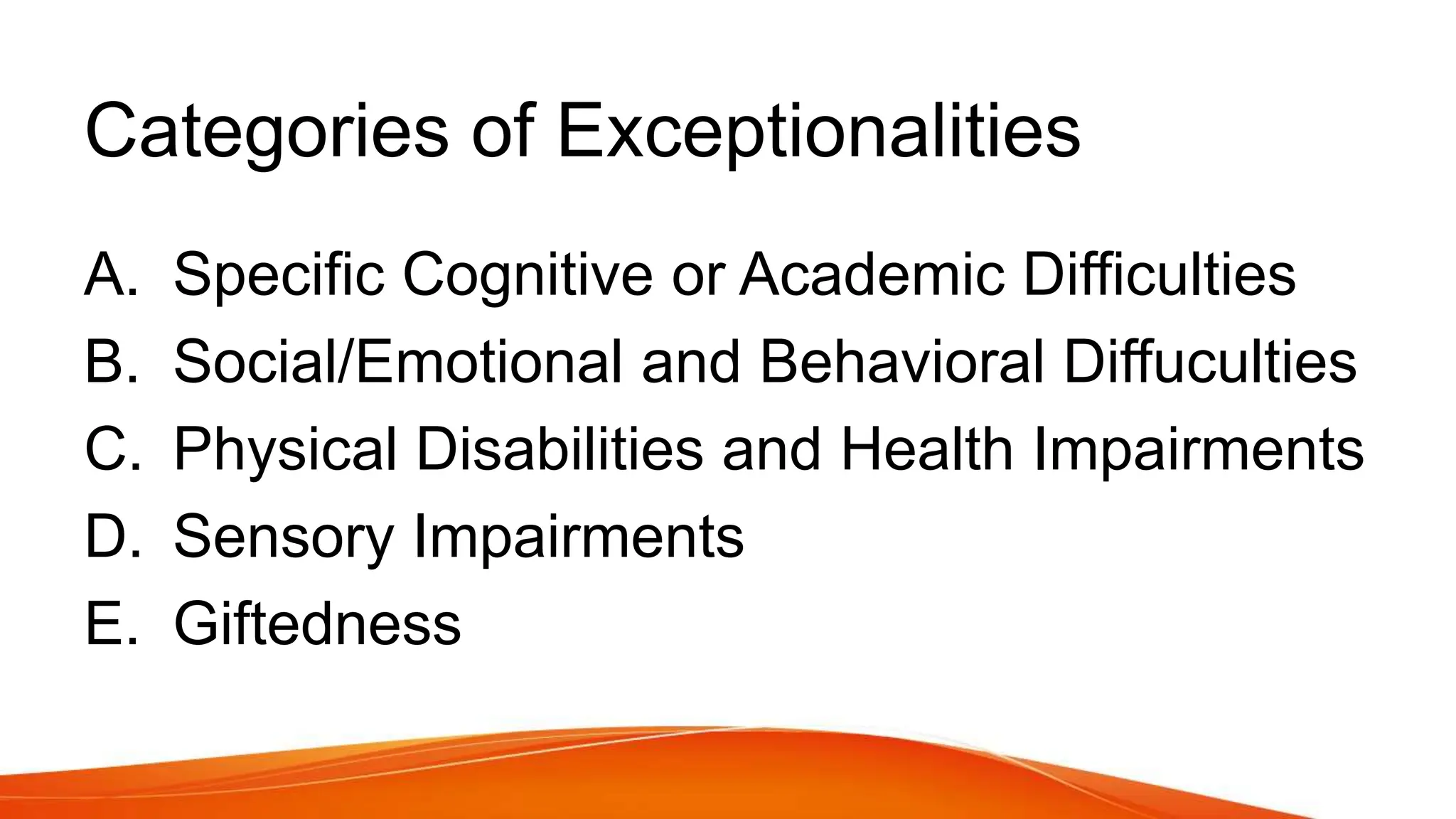 Categories of Exceptionalities

A. Specific Cognitive or Academic Difficulties
B. Social/Emotional and Behavioral Diffuculties
C. Physical Disabilities and Health Impairments
D. Sensory Impairments
E. Giftedness